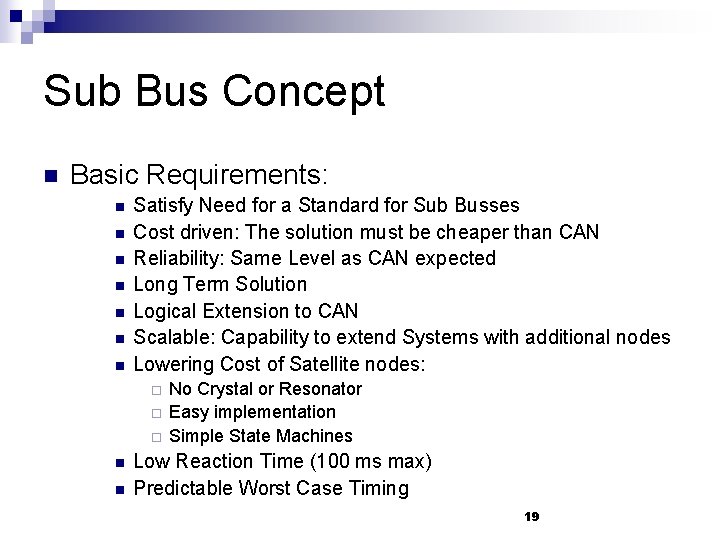 Sub Bus Concept

Basic Requirements:

Satisfy Need for a Standard for Sub Busses

Cost driven: The solution must be cheaper than CAN

Reliability: Same Level as CAN expected

Long Term Solution

Logical Extension to CAN

Scalable: Capability to extend Systems with additional nodes

Lowering Cost of Satellite nodes:

No Crystal or Resonator

Easy implementation

Simple State Machines

Low Reaction Time (100 ms max)

Predictable Worst Case Timing

19